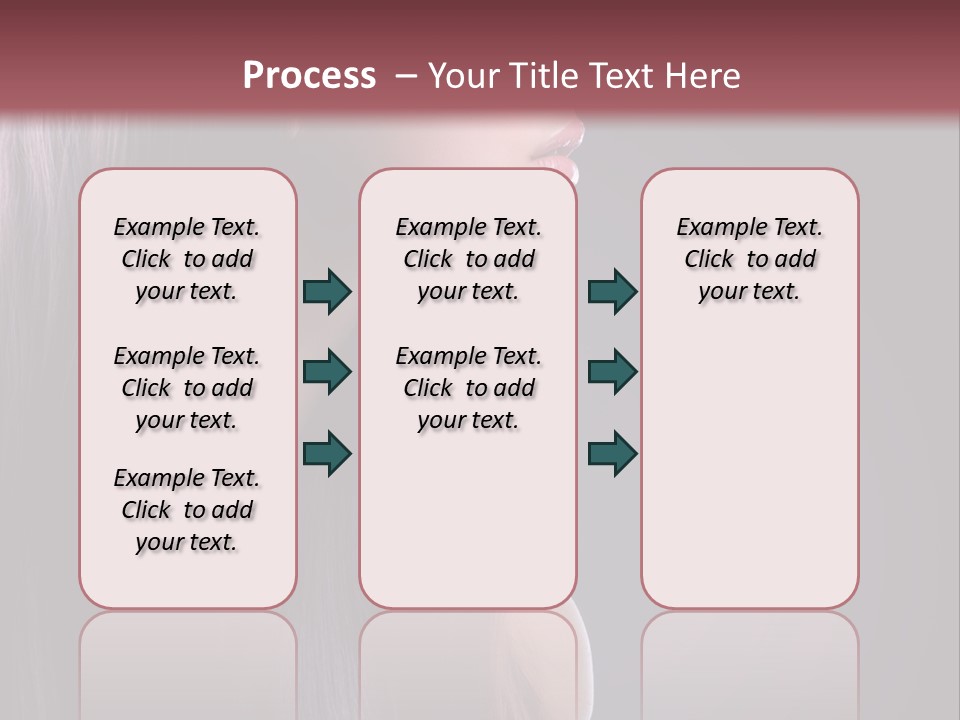 Process – Your Title Text Here

Example Text. Click to add your text.

Example Text. Click to add your text.

Example Text. Click to add your text.

Example Text. Click to add your text.

Example Text. Click to add your text.

Example Text. Click to add your text.